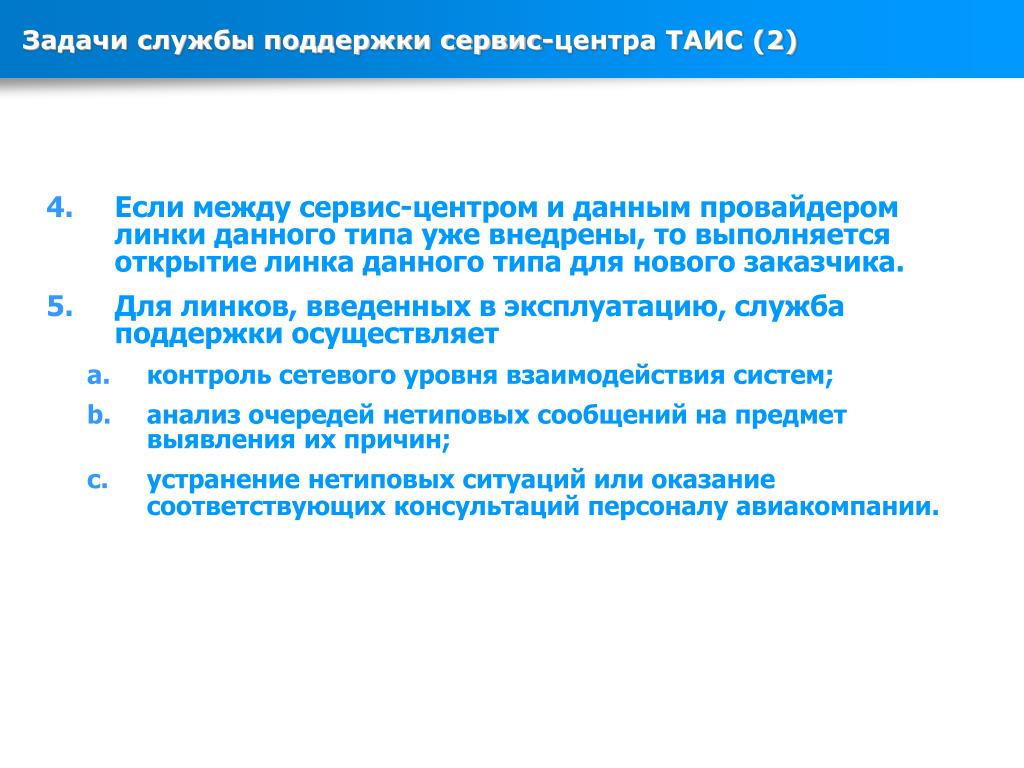 Задачи службы поддержки сервис-центра ТАИС (2)

4. Если между сервис-центром и данным провайдером линки данного типа уже внедрены, то выполняется открытие линка данного типа для нового заказчика.

5. Для линков, введенных в эксплуатацию, служба поддержки осуществляет

a. контроль сетевого уровня взаимодействия систем;

b. анализ очередей нетиповых сообщений на предмет выявления их причин;

c. устранение нетиповых ситуаций или оказание соответствующих консультаций персоналу авиакомпании.